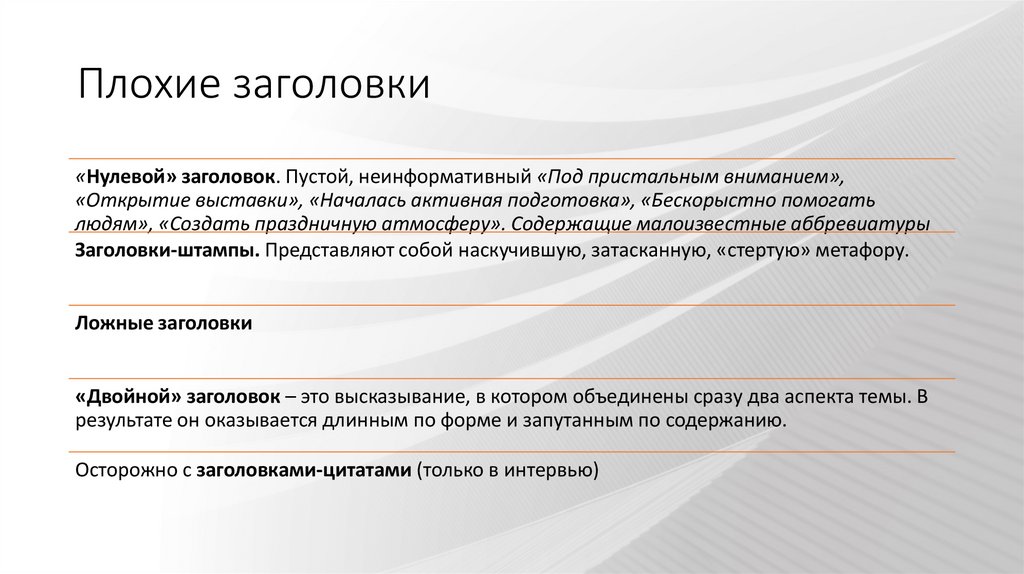 Плохие заголовки

«Нулевой» заголовок. Пустой, неинформативный «Под пристальным вниманием», «Открытие выставки», «Началась активная подготовка», «Бескорыстно помогать людям», «Создать праздничную атмосферу». Содержащие малоизвестные аббревиатуры

Заголовки-штампы. Представляют собой наскучившую, затасканную, «стертую» метафору.

Ложные заголовки

«Двойной» заголовок – это высказывание, в котором объединены сразу два аспекта темы. В результате он оказывается длинным по форме и запутанным по содержанию.

Осторожно с заголовками-цитатами (только в интервью)